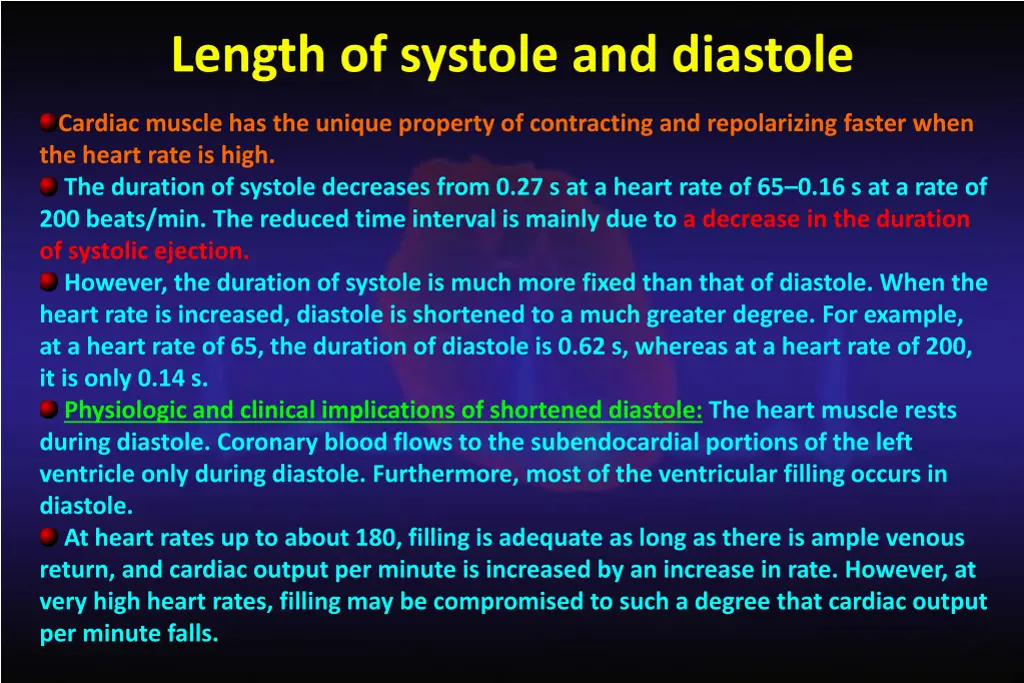 Length of systole and diastole

Cardiac muscle has the unique property of contracting and repolarizing faster when the heart rate is high.

The duration of systole decreases from 0.27 s at a heart rate of 65–0.16 s at a rate of 200 beats/min. The reduced time interval is mainly due to a decrease in the duration of systolic ejection.

However, the duration of systole is much more fixed than that of diastole. When the heart rate is increased, diastole is shortened to a much greater degree. For example, at a heart rate of 65, the duration of diastole is 0.62 s, whereas at a heart rate of 200, it is only 0.14 s.

Physiologic and clinical implications of shortened diastole: The heart muscle rests during diastole. Coronary blood flows to the subendocardial portions of the left ventricle only during diastole. Furthermore, most of the ventricular filling occurs in diastole.

At heart rates up to about 180, filling is adequate as long as there is ample venous return, and cardiac output per minute is increased by an increase in rate. However, at very high heart rates, filling may be compromised to such a degree that cardiac output per minute falls.